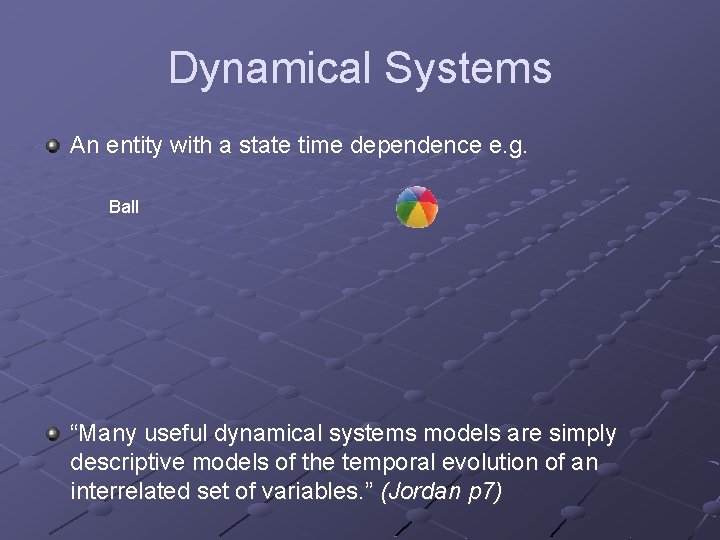 Dynamical Systems

An entity with a state time dependence e.g.

Ball

“Many useful dynamical systems models are simply descriptive models of the temporal evolution of an interrelated set of variables.” (Jordan p7)